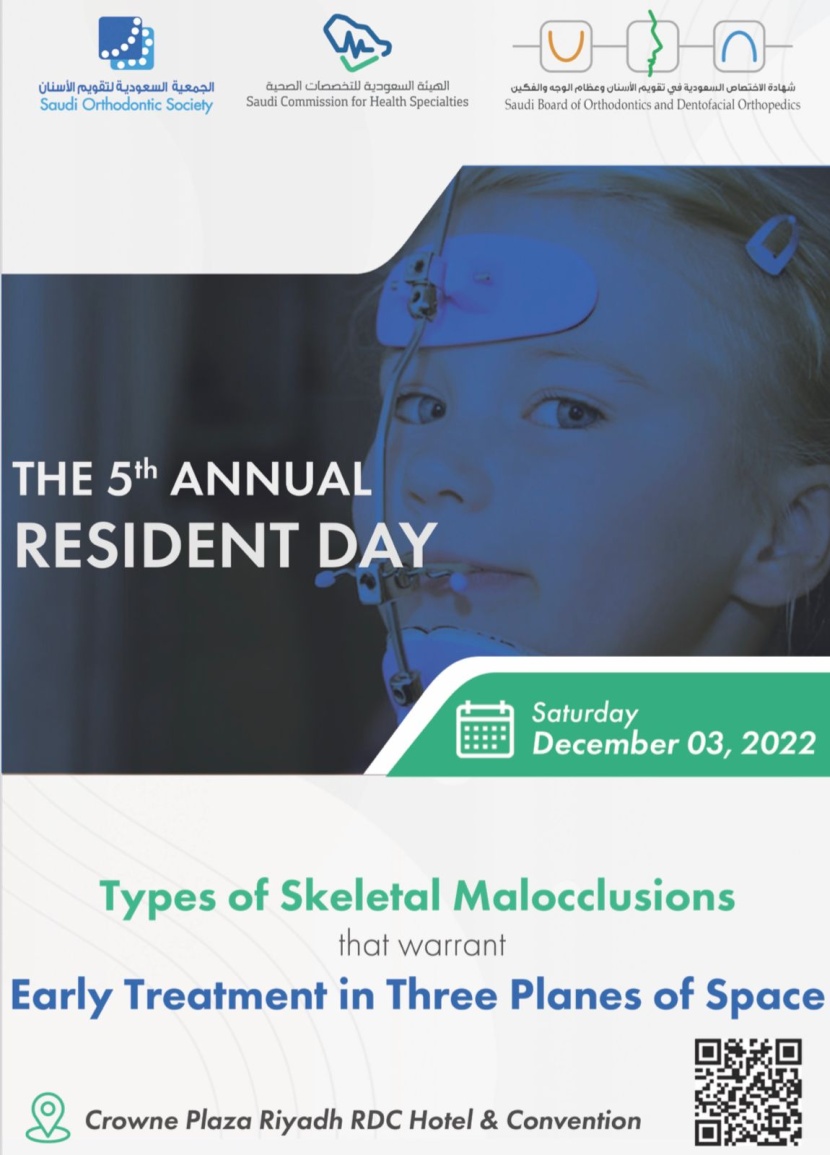 الجمعية السعودية لتقويم الأسنان
Saudi Orthodontic Society

الهيئة السعودية للتخصصات الصحية
Saudi Commission for Health Specialties

شهادة الاختصاص السعودية في تقويم الأسنان وعظام الوجه والفكين
Saudi Board of Orthodontics and Dentofacial Orthopedics

THE 5$^{th}$ ANNUAL
RESIDENT DAY

Saturday
December 03, 2022

Types of Skeletal Malocclusions
that warrant
Early Treatment in Three Planes of Space

Crowne Plaza Riyadh RDC Hotel & Convention